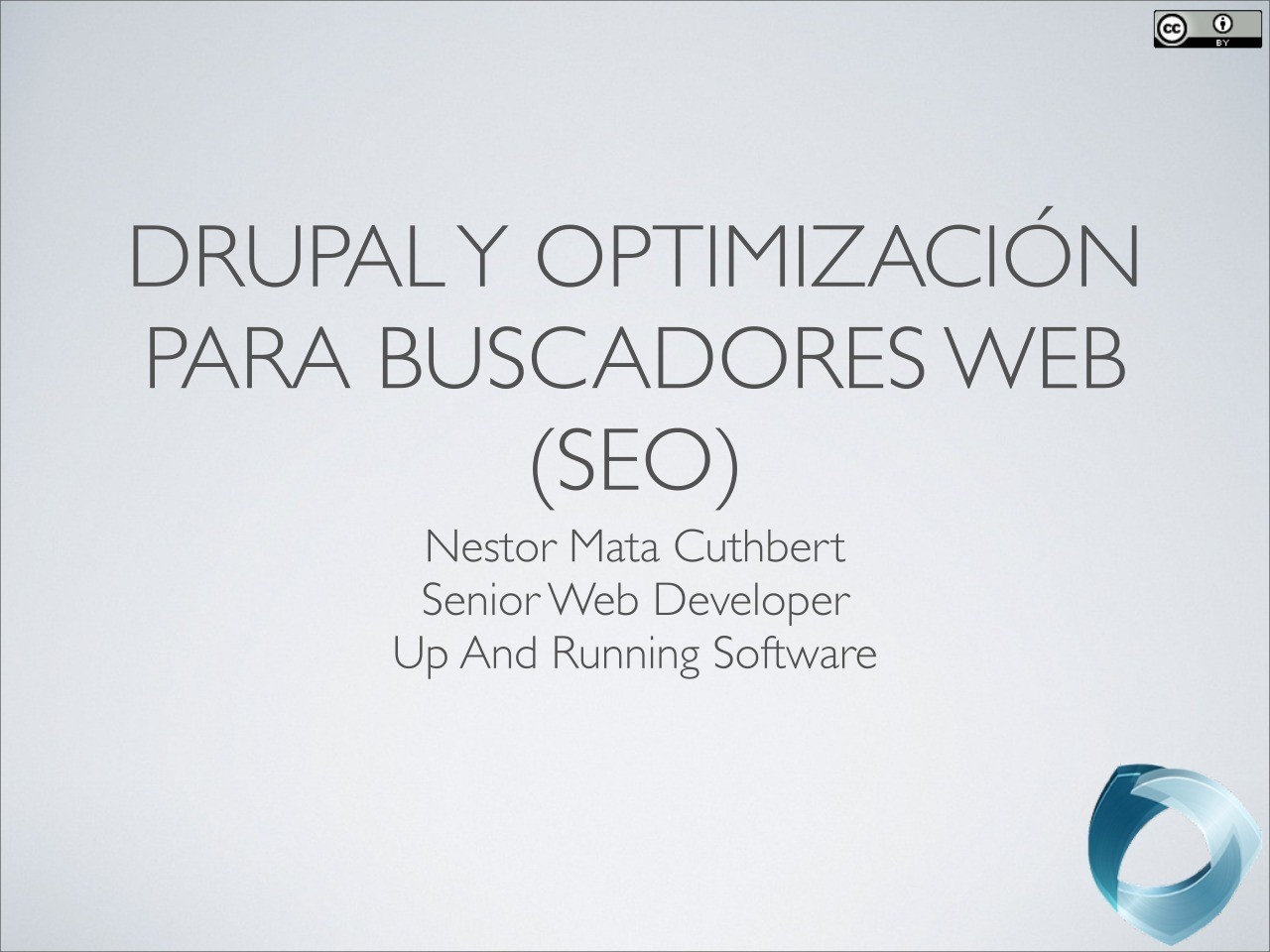 cc BY

DRUPAL Y OPTIMIZACIÓN PARA BUSCADORES WEB (SEO)

Nestor Mata Cuthbert
Senior Web Developer
Up And Running Software